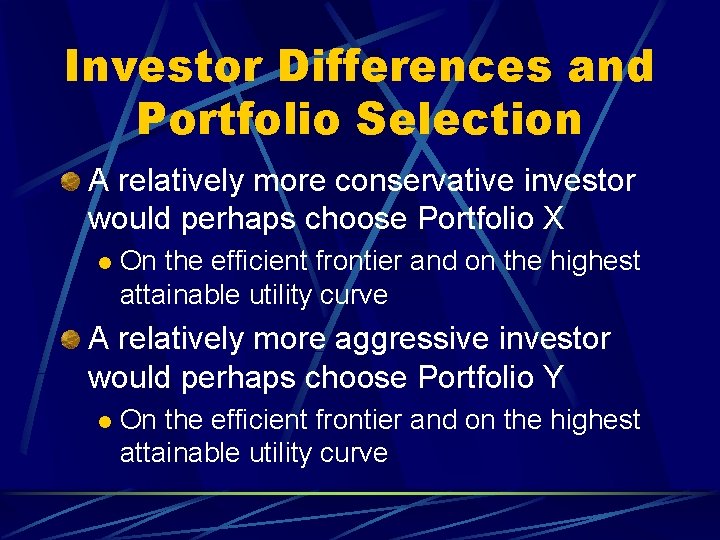 Investor Differences and Portfolio Selection

A relatively more conservative investor would perhaps choose Portfolio X

On the efficient frontier and on the highest attainable utility curve

A relatively more aggressive investor would perhaps choose Portfolio Y

On the efficient frontier and on the highest attainable utility curve